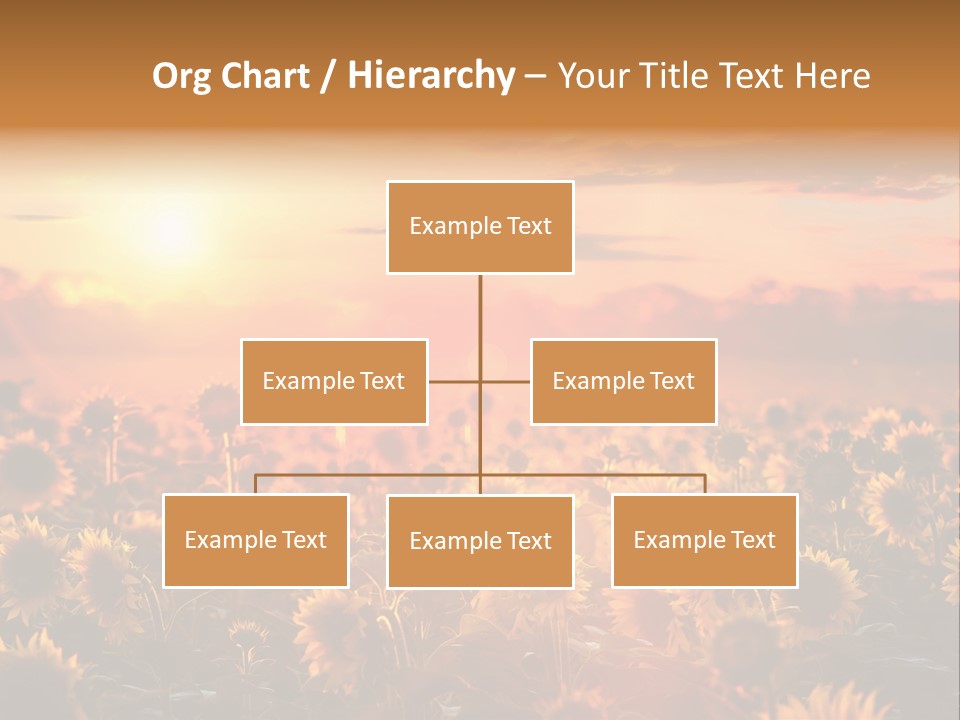 Org Chart / Hierarchy – Your Title Text Here

Example Text

Example Text

Example Text

Example Text

Example Text

Example Text